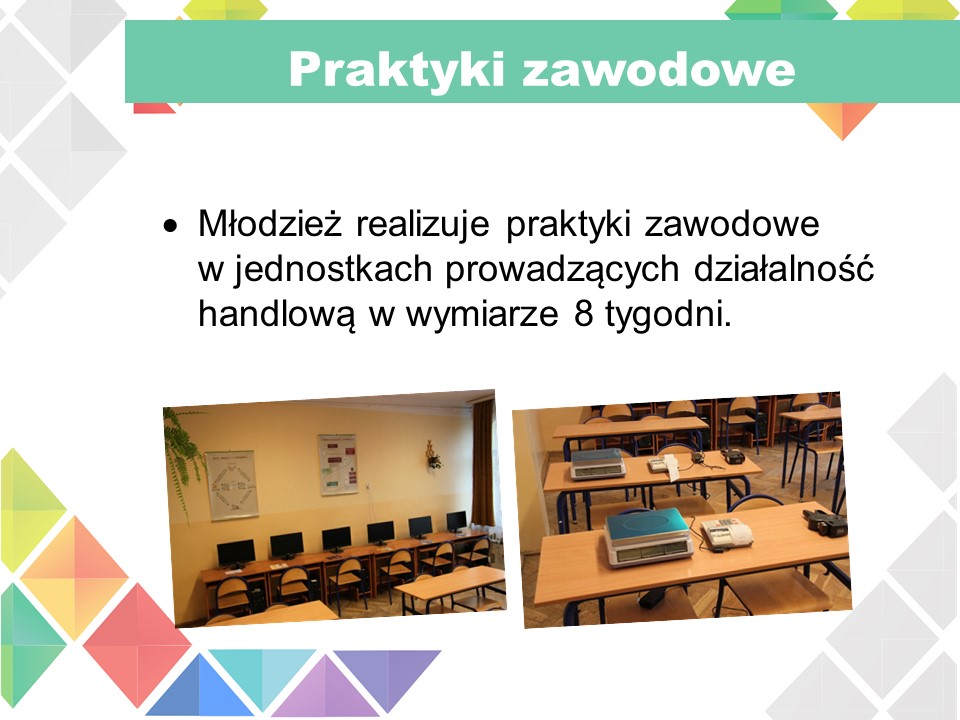 Praktyki zawodowe

• Młodzież realizuje praktyki zawodowe w jednostkach prowadzących działalność handlową w wymiarze 8 tygodni.